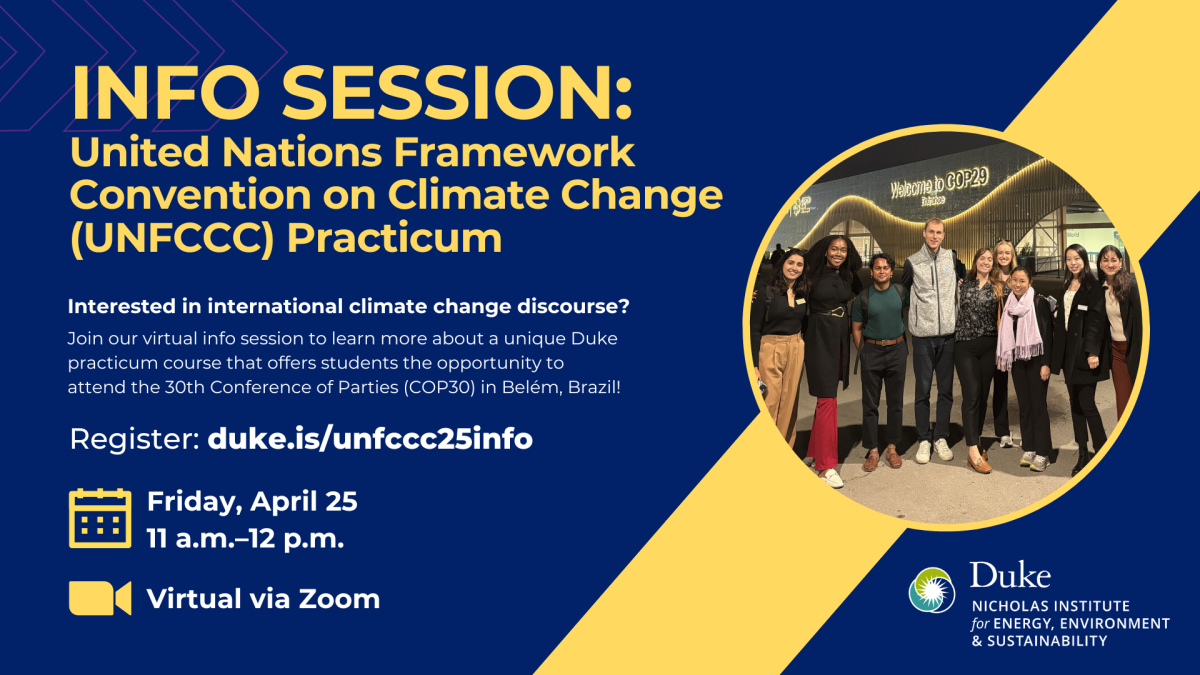 INFO SESSION:
United Nations Framework Convention on Climate Change (UNFCCC) Practicum

Interested in international climate change discourse?

Join our virtual info session to learn more about a unique Duke practicum course that offers students the opportunity to attend the 30th Conference of Parties (COP30) in Belém, Brazil!

Register: duke.is/unfccc25info

Friday, April 25
11 a.m.–12 p.m.

Virtual via Zoom

Welcome to COP29

Duke
NICHOLAS INSTITUTE
for ENERGY, ENVIRONMENT
& SUSTAINABILITY